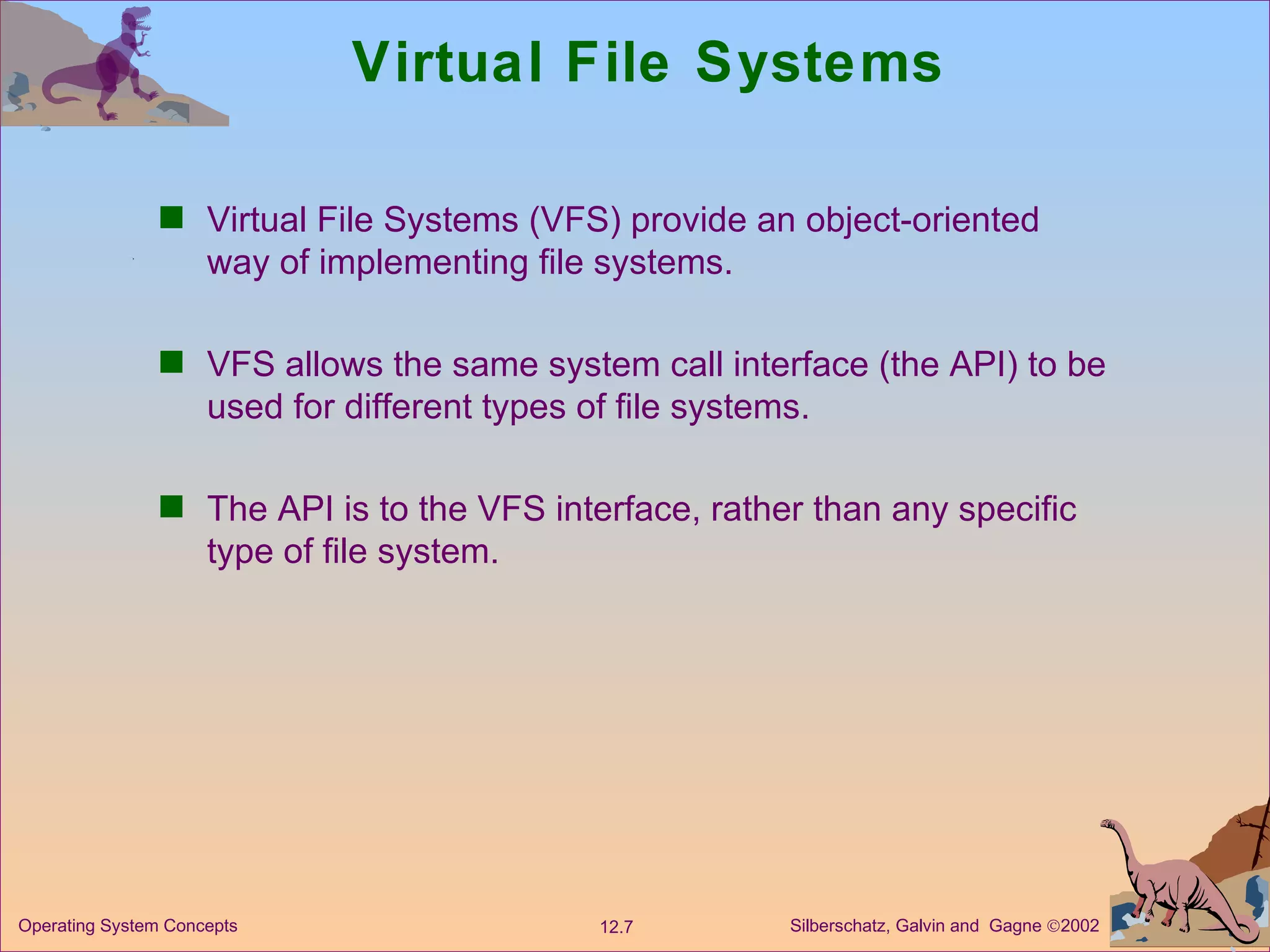 Virtual File Systems

■ Virtual File Systems (VFS) provide an object-oriented way of implementing file systems.

■ VFS allows the same system call interface (the API) to be used for different types of file systems.

■ The API is to the VFS interface, rather than any specific type of file system.

Operating System Concepts

12.7

Silberschatz, Galvin and Gagne ©2002